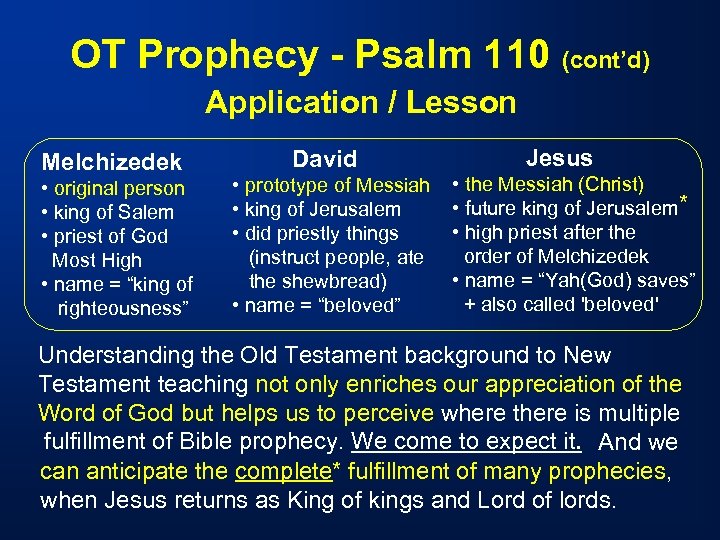 OT Prophecy - Psalm 110 (cont'd)
Application / Lesson

Melchizedek
• original person
• king of Salem
• priest of God Most High
• name = "king of righteousness"

David
• prototype of Messiah
• king of Jerusalem
• did priestly things (instruct people, ate the shewbread)
• name = "beloved"

Jesus
• the Messiah (Christ)
• future king of Jerusalem*
• high priest after the order of Melchizedek
• name = "Yah(God) saves"
+ also called 'beloved'

Understanding the Old Testament background to New Testament teaching not only enriches our appreciation of the Word of God but helps us to perceive where there is multiple fulfillment of Bible prophecy. We come to expect it. And we can anticipate the complete* fulfillment of many prophecies, when Jesus returns as King of kings and Lord of lords.